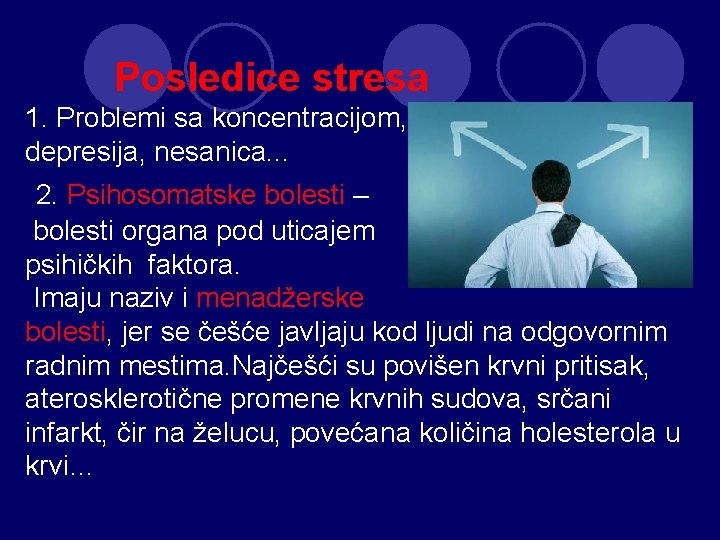 Posledice stresa

1. Problemi sa koncentracijom, depresija, nesanica...

2. Psihosomatske bolesti – bolesti organa pod uticajem psihičkih faktora. Imaju naziv i menadžerske bolesti, jer se češće javljaju kod ljudi na odgovornim radnim mestima.Najčešći su povišen krvni pritisak, aterosklerotične promene krvnih sudova, srčani infarkt, čir na želucu, povećana količina holesterola u krvi...